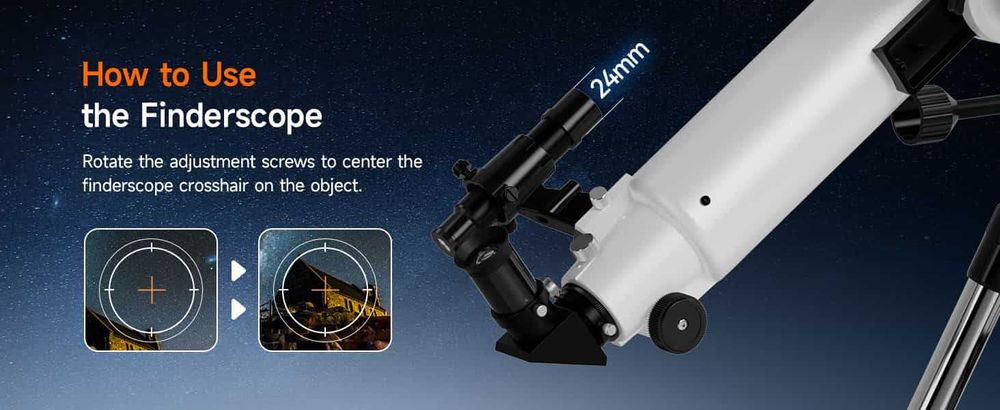 How to Use
the Finderscope

Rotate the adjustment screws to center the finderscope crosshair on the object.

24mm